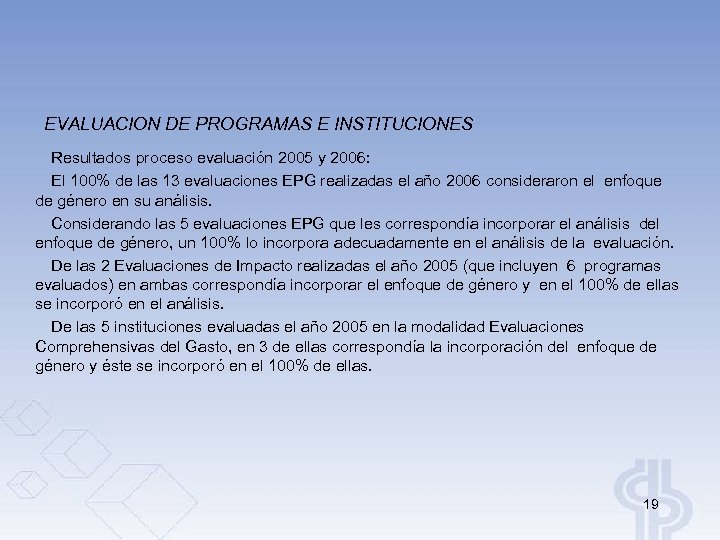 EVALUACION DE PROGRAMAS E INSTITUCIONES

Resultados proceso evaluación 2005 y 2006:

El 100% de las 13 evaluaciones EPG realizadas el año 2006 consideraron el enfoque de género en su análisis.

Considerando las 5 evaluaciones EPG que les correspondía incorporar el análisis del enfoque de género, un 100% lo incorpora adecuadamente en el análisis de la evaluación.

De las 2 Evaluaciones de Impacto realizadas el año 2005 (que incluyen 6 programas evaluados) en ambas correspondía incorporar el enfoque de género y en el 100% de ellas se incorporó en el análisis.

De las 5 instituciones evaluadas el año 2005 en la modalidad Evaluaciones Comprehensivas del Gasto, en 3 de ellas correspondía la incorporación del enfoque de género y éste se incorporó en el 100% de ellas.

19